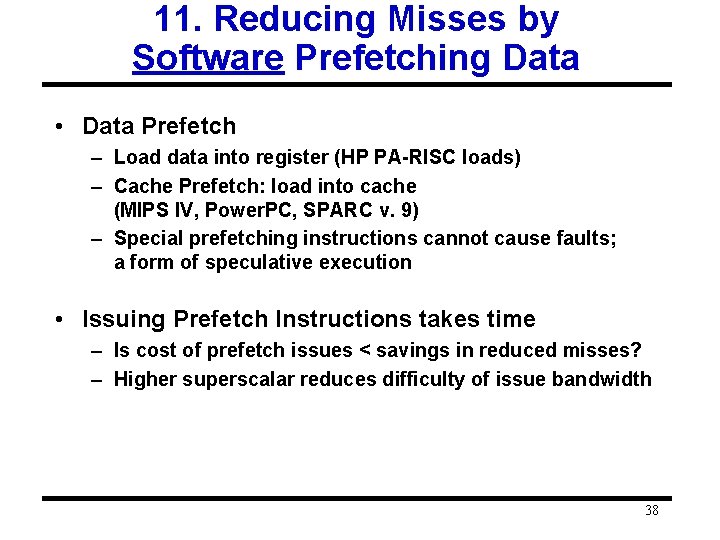 11. Reducing Misses by Software Prefetching Data

• Data Prefetch
– Load data into register (HP PA-RISC loads)
– Cache Prefetch: load into cache (MIPS IV, PowerPC, SPARC v. 9)
– Special prefetching instructions cannot cause faults; a form of speculative execution

• Issuing Prefetch Instructions takes time
– Is cost of prefetch issues < savings in reduced misses?
– Higher superscalar reduces difficulty of issue bandwidth

38